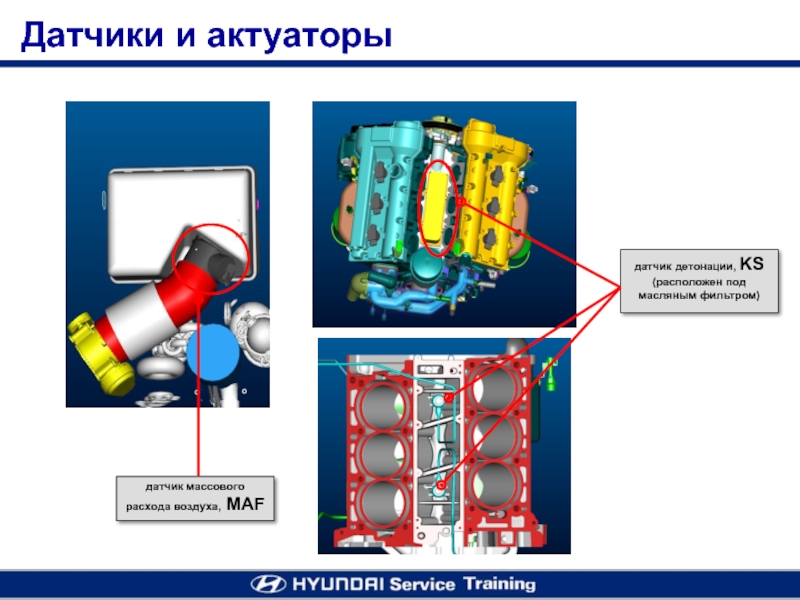 Датчики и актуаторы

датчик детонации, KS (расположен под масляным фильтром)

датчик массового расхода воздуха, MAF

HYUNDAI Service Training